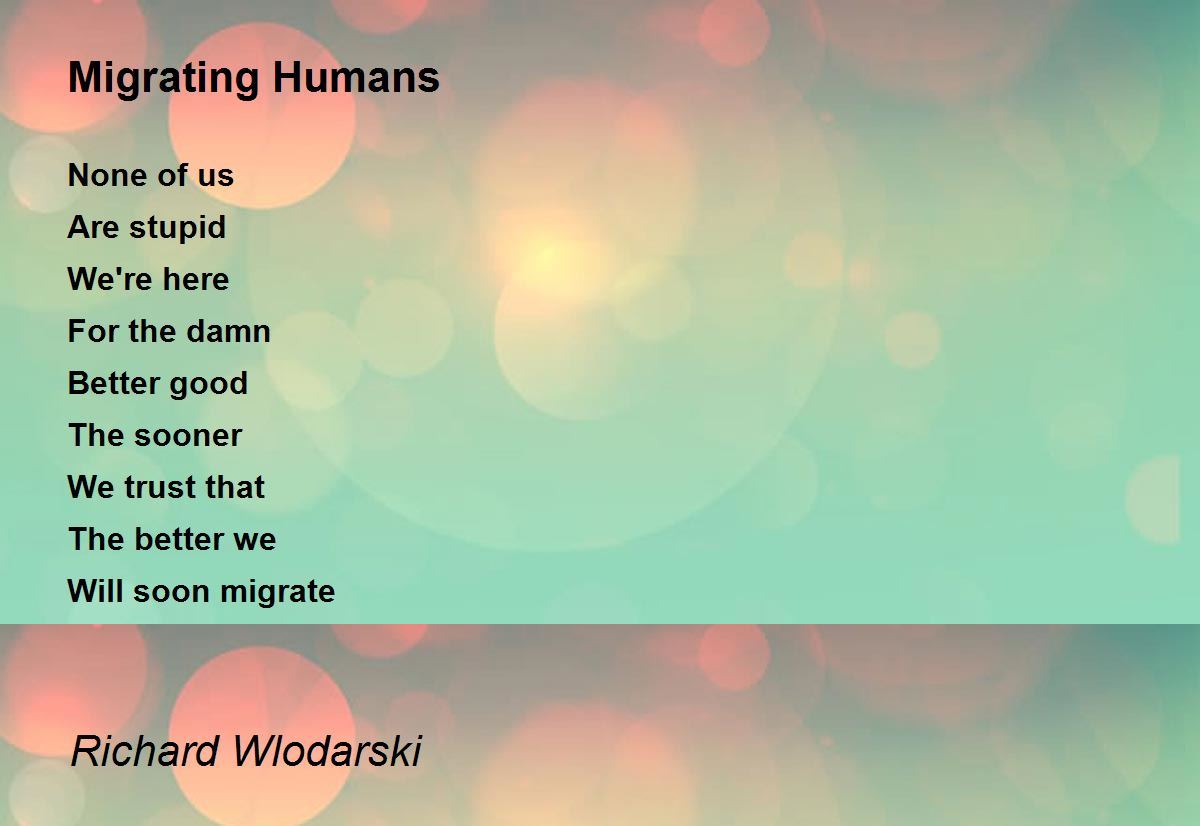 Migrating Humans

None of us
Are stupid
We're here
For the damn
Better good
The sooner
We trust that
The better we
Will soon migrate

Richard Wlodarski